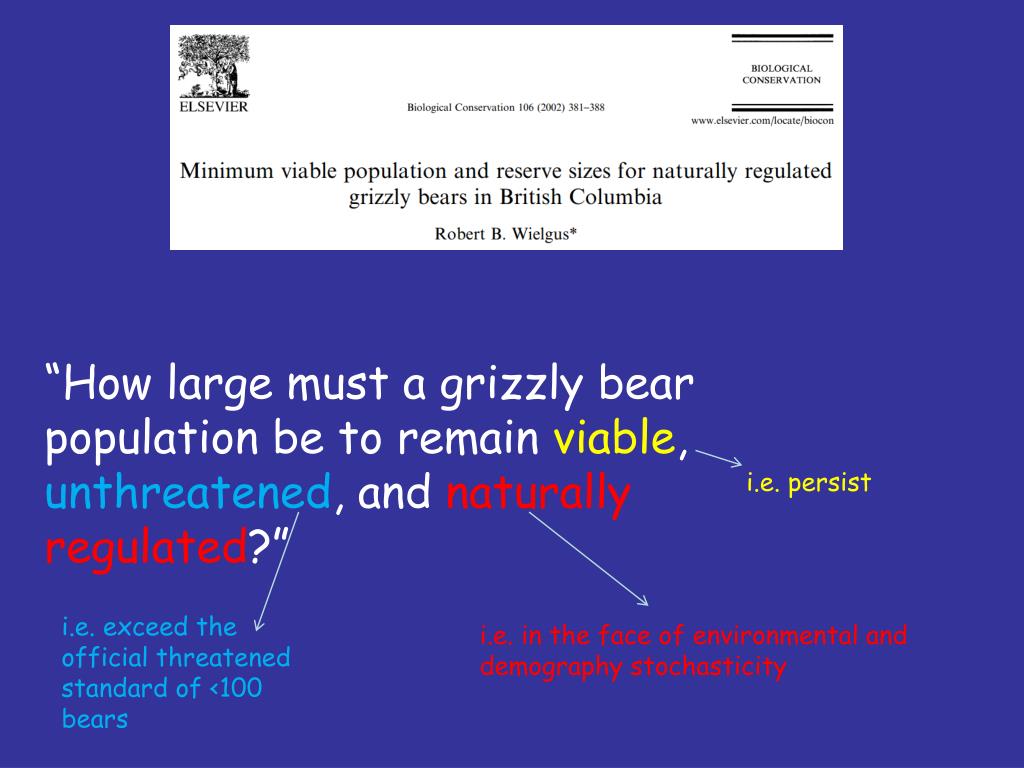 ELSEVIER

Biological Conservation 106 (2002) 381–388

BIOLOGICAL CONSERVATION

www.elsevier.com/locate/biocon

Minimum viable population and reserve sizes for naturally regulated grizzly bears in British Columbia

Robert B. Wielgus*

“How large must a grizzly bear population be to remain viable, unthreatened, and naturally regulated?”

i.e. persist

i.e. exceed the official threatened standard of <100 bears

i.e. in the face of environmental and demography stochasticity